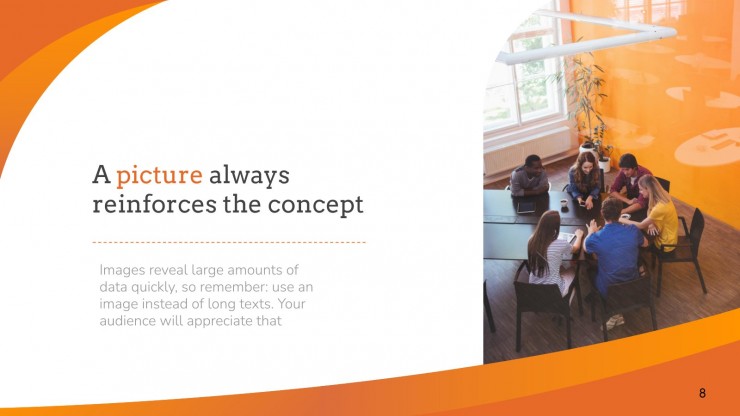 A picture always reinforces the concept

Images reveal large amounts of data quickly, so remember: use an image instead of long texts. Your audience will appreciate that

8